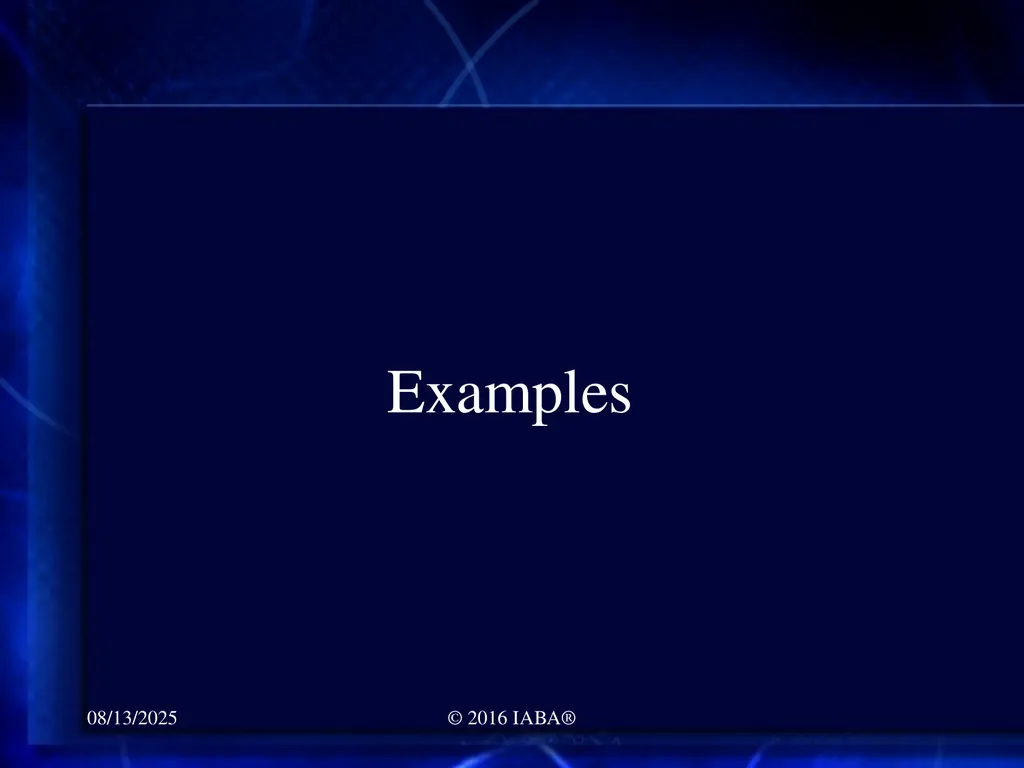 Examples

08/13/2025

© 2016 IABA®